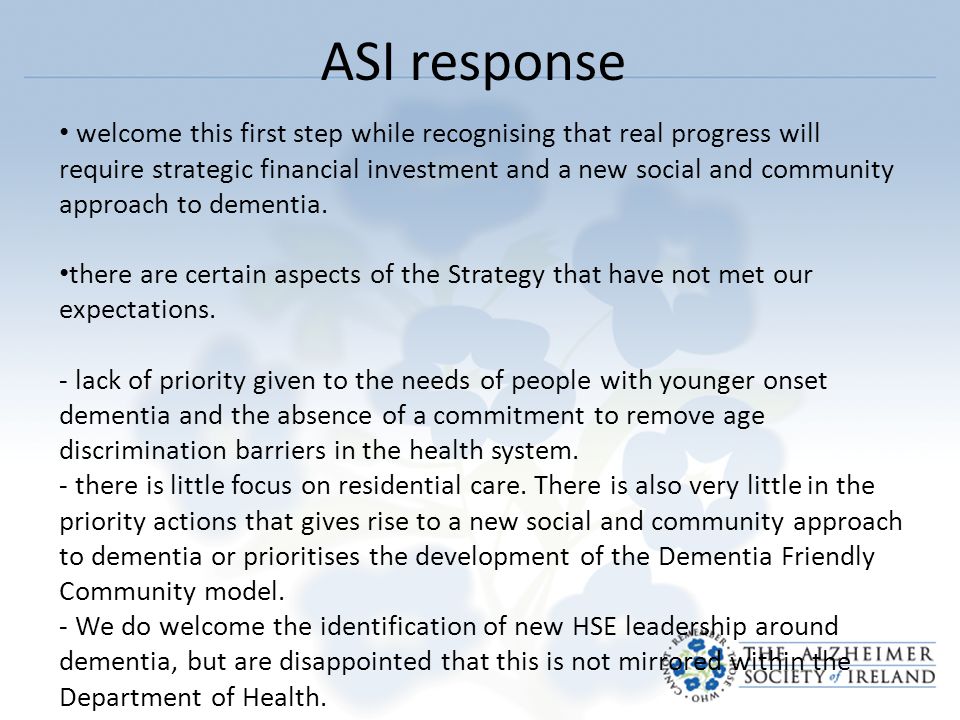 ASI response

• welcome this first step while recognising that real progress will require strategic financial investment and a new social and community approach to dementia.

•there are certain aspects of the Strategy that have not met our expectations.

- lack of priority given to the needs of people with younger onset dementia and the absence of a commitment to remove age discrimination barriers in the health system.
- there is little focus on residential care. There is also very little in the priority actions that gives rise to a new social and community approach to dementia or prioritises the development of the Dementia Friendly Community model.
- We do welcome the identification of new HSE leadership around dementia, but are disappointed that this is not mirrored within the Department of Health.

REMEMBER THOSE WHO CANNOT

THE ALZHEIMER SOCIETY of IRELAND